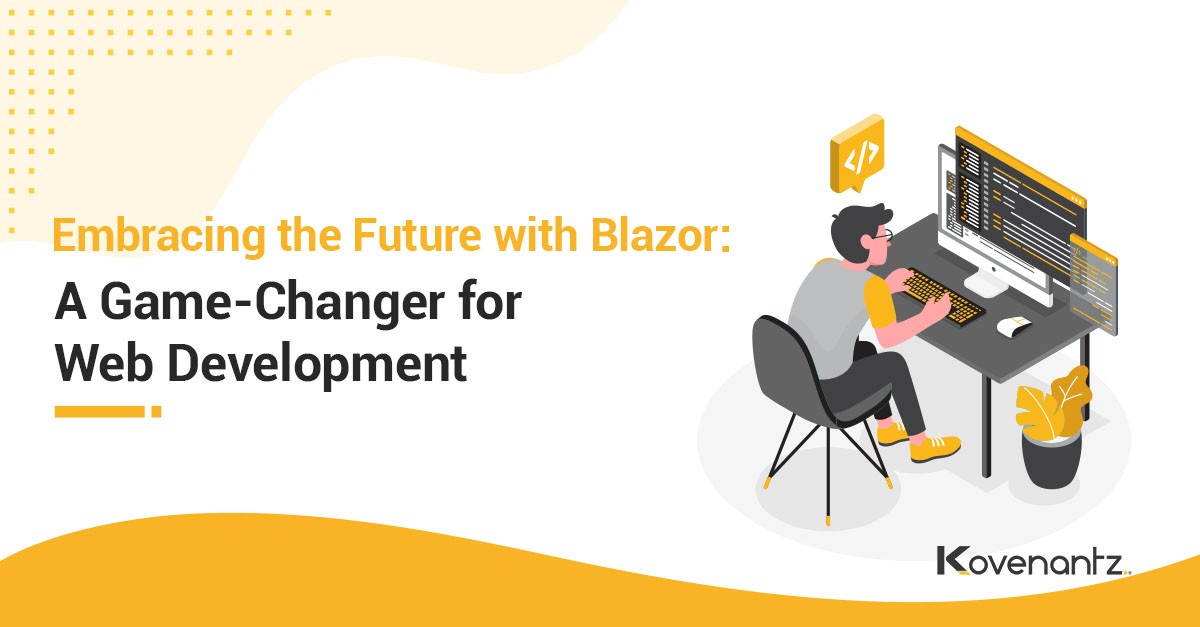 Embracing the Future with Blazor:
A Game-Changer for Web Development

</>

Kovenantz